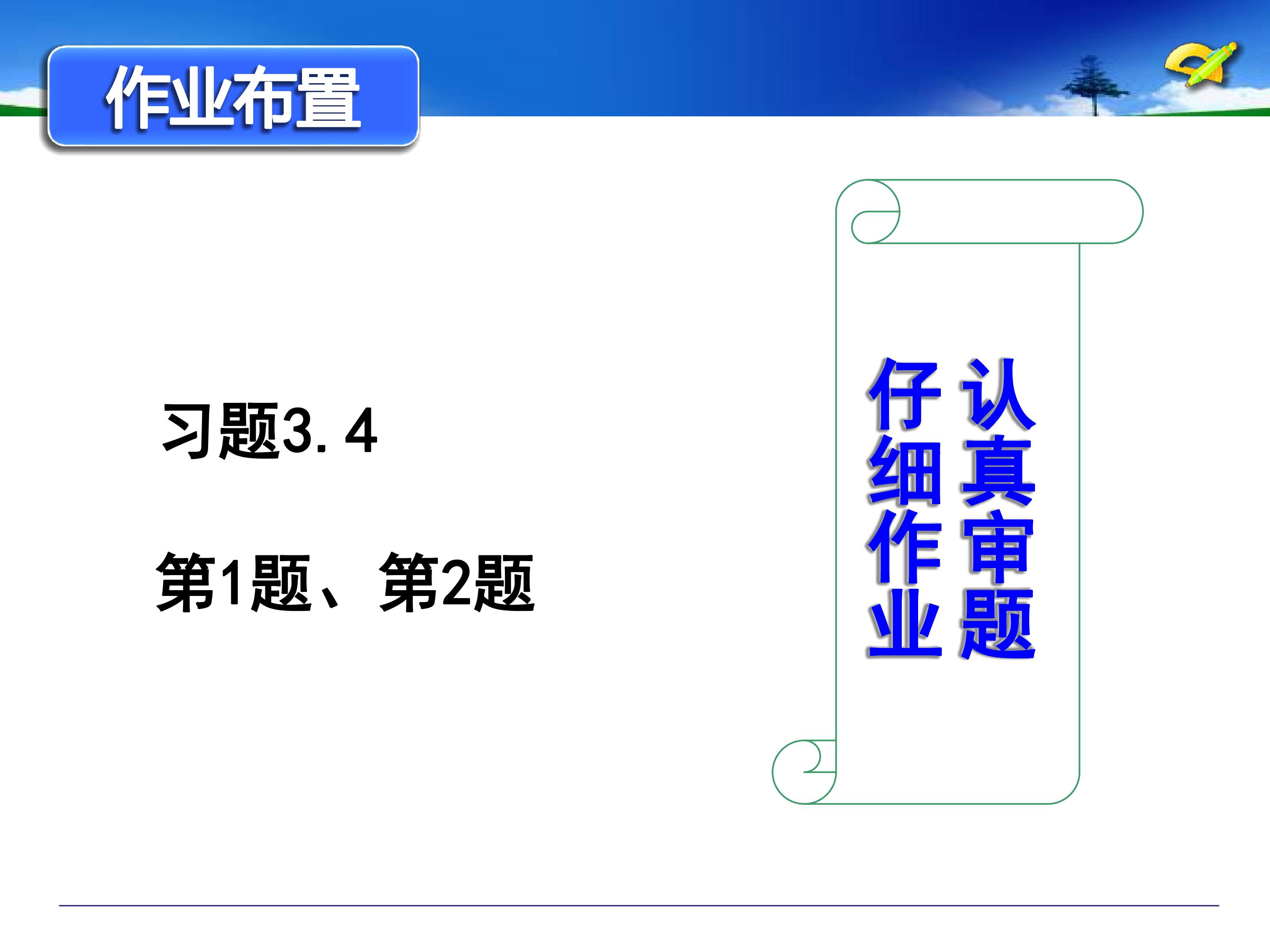 作业布置

习题3.4

第1题、第2题

认真审题
仔细作业